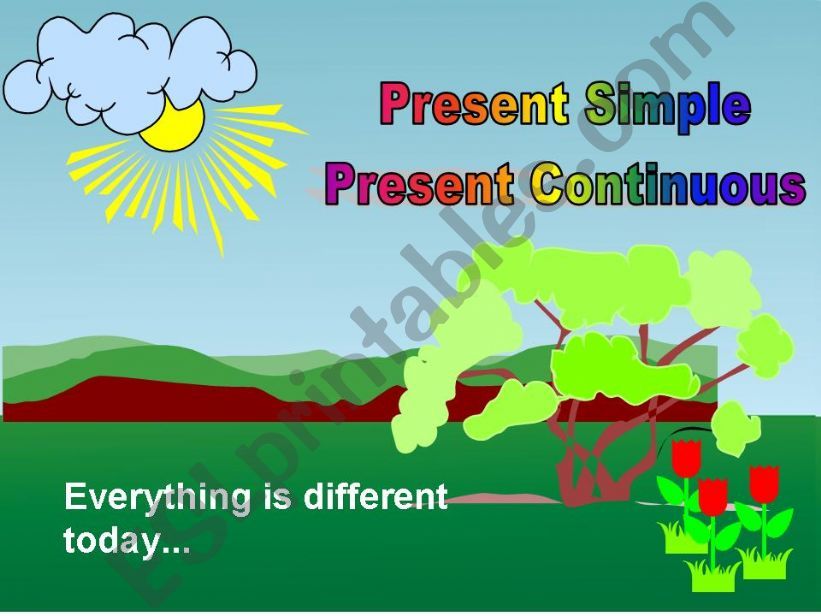 Present Simple
Present Continuous

Everything is different today...

ESLprintables.com